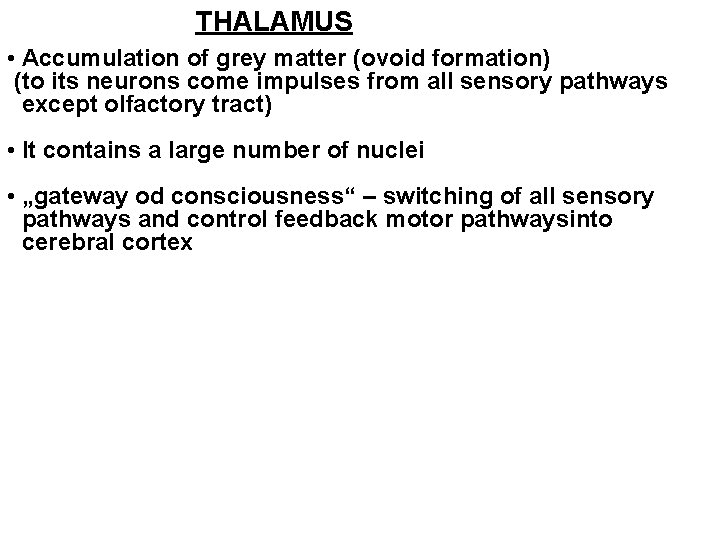 THALAMUS

• Accumulation of grey matter (ovoid formation) (to its neurons come impulses from all sensory pathways except olfactory tract)

• It contains a large number of nuclei

• „gateway od consciousness“ – switching of all sensory pathways and control feedback motor pathwaysinto cerebral cortex